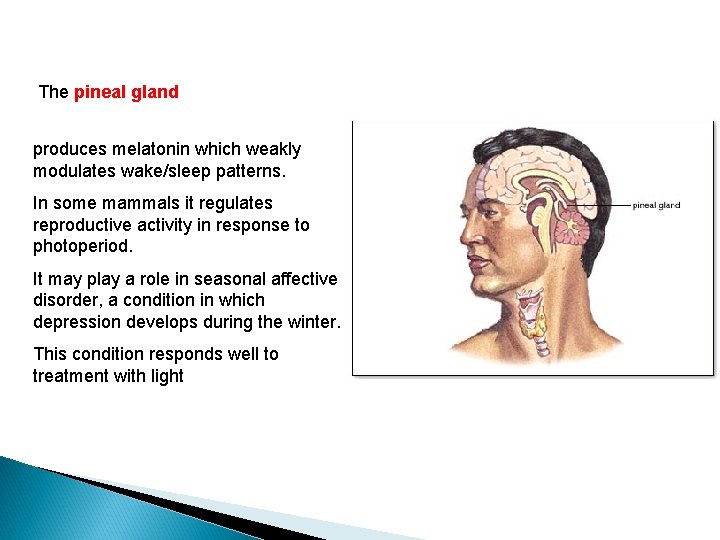 The pineal gland

produces melatonin which weakly modulates wake/sleep patterns.

In some mammals it regulates reproductive activity in response to photoperiod.

It may play a role in seasonal affective disorder, a condition in which depression develops during the winter.

This condition responds well to treatment with light

pineal gland